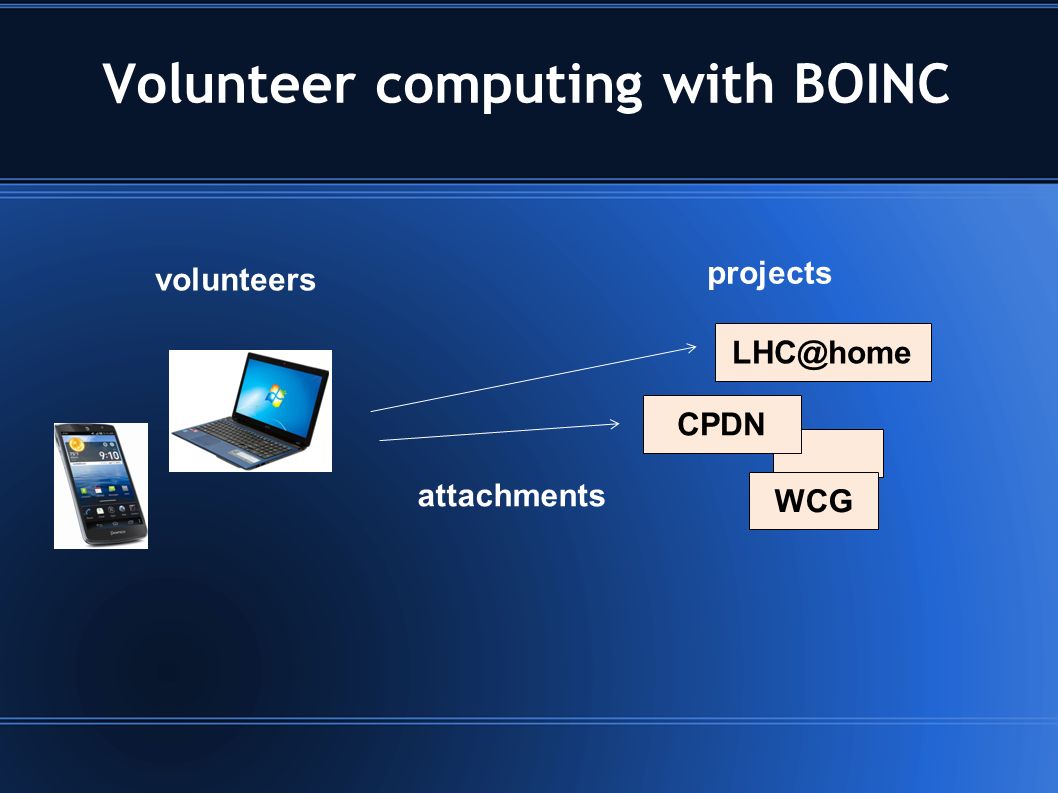 Volunteer computing with BOINC

volunteers

projects

LHC@home

CPDN

WCG

attachments